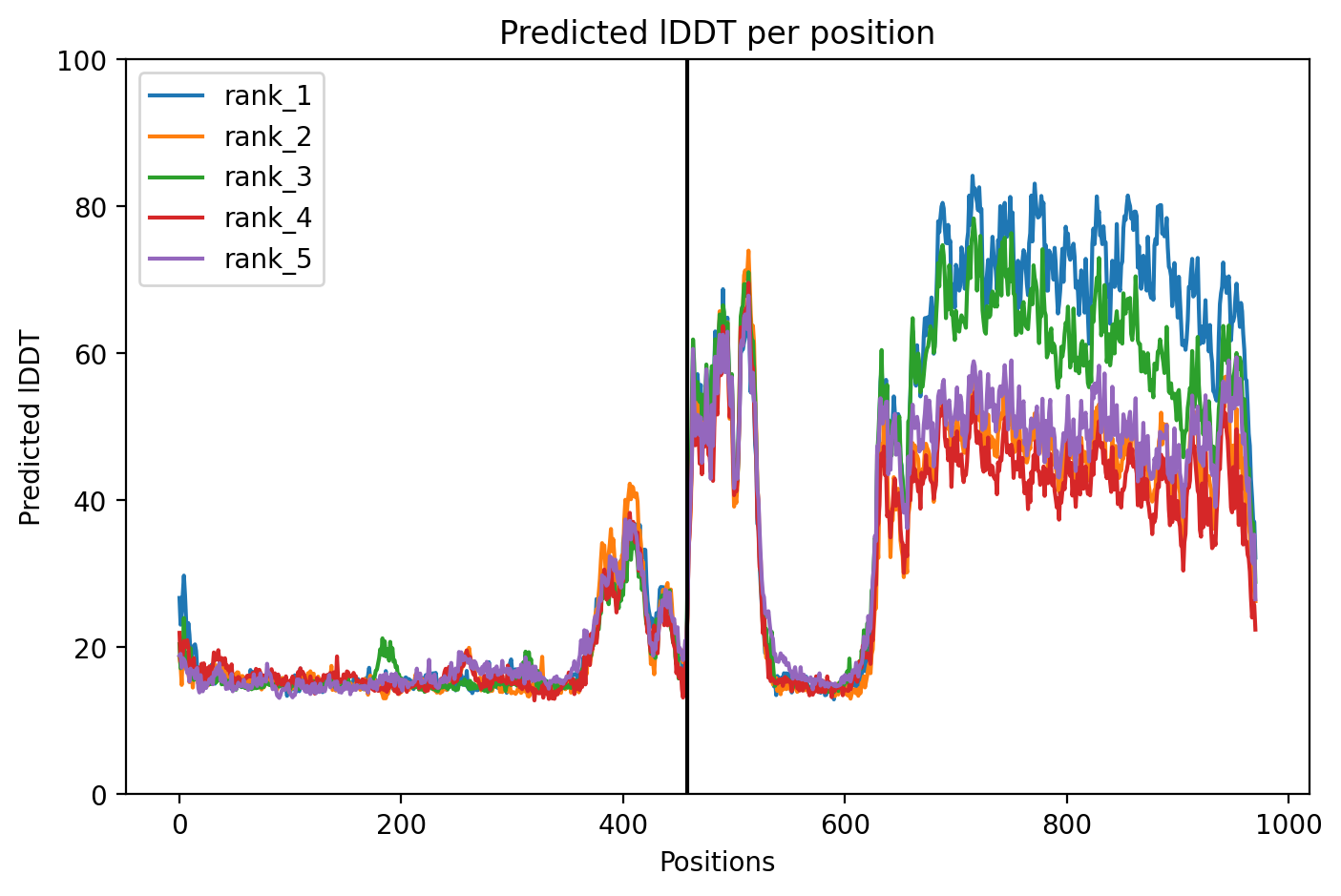 Predicted lDDT per position

rank_1
rank_2
rank_3
rank_4
rank_5

Predicted lDDT

100
80
60
40
20
0

0
200
400
600
800
1000

Positions